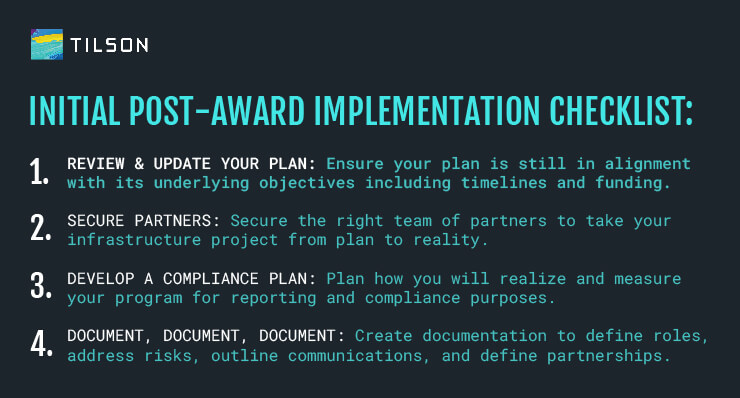 TILSON

INITIAL POST-AWARD IMPLEMENTATION CHECKLIST:

1. REVIEW & UPDATE YOUR PLAN: Ensure your plan is still in alignment with its underlying objectives including timelines and funding.

2. SECURE PARTNERS: Secure the right team of partners to take your infrastructure project from plan to reality.

3. DEVELOP A COMPLIANCE PLAN: Plan how you will realize and measure your program for reporting and compliance purposes.

4. DOCUMENT, DOCUMENT, DOCUMENT: Create documentation to define roles, address risks, outline communications, and define partnerships.